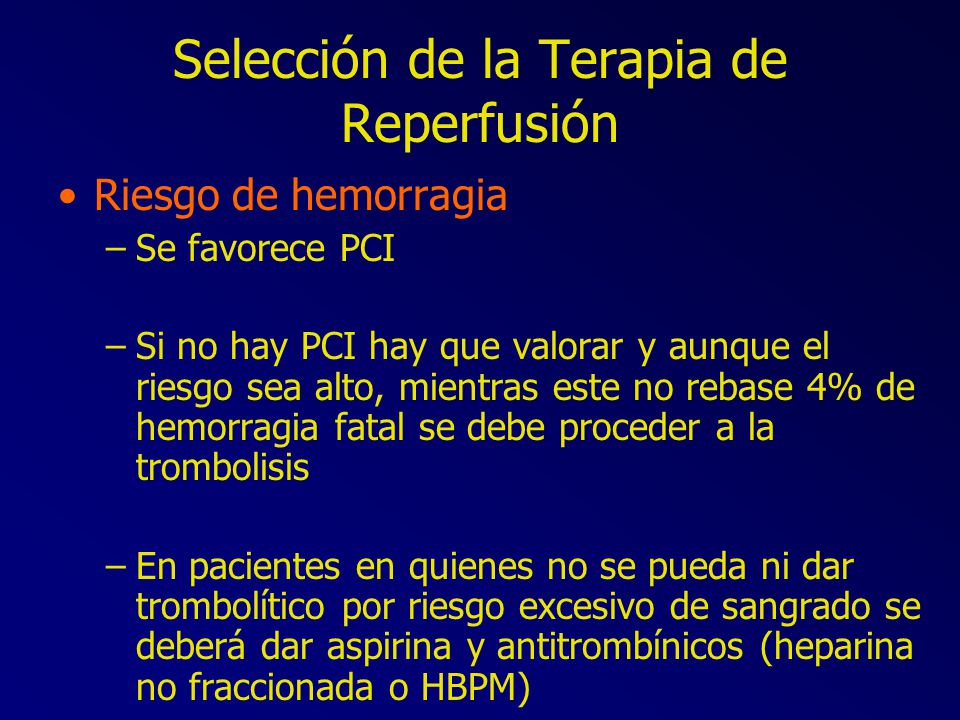 Selección de la Terapia de Reperfusión

• Riesgo de hemorragia
– Se favorece PCI

– Si no hay PCI hay que valorar y aunque el riesgo sea alto, mientras este no rebase 4% de hemorragia fatal se debe proceder a la trombolisis

– En pacientes en quienes no se pueda ni dar trombolítico por riesgo excesivo de sangrado se deberá dar aspirina y antitrombínicos (heparina no fraccionada o HBPM)